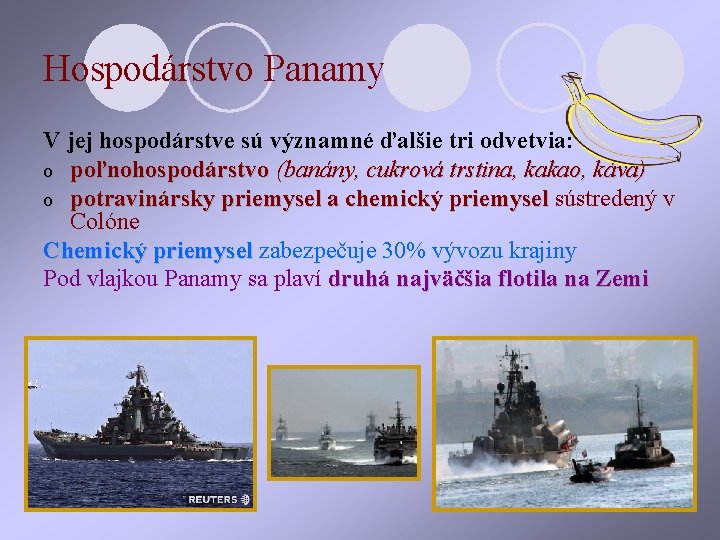 Hospodárstvo Panamy

V jej hospodárstve sú významné ďalšie tri odvetvia:

o poľnohospodárstvo (banány, cukrová trstina, kakao, káva)

o potravinársky priemysel a chemický priemysel sústredený v Colóne

Chemický priemysel zabezpečuje 30% vývozu krajiny

Pod vlajkou Panamy sa plaví druhá najväčšia flotila na Zemi

REUTERS